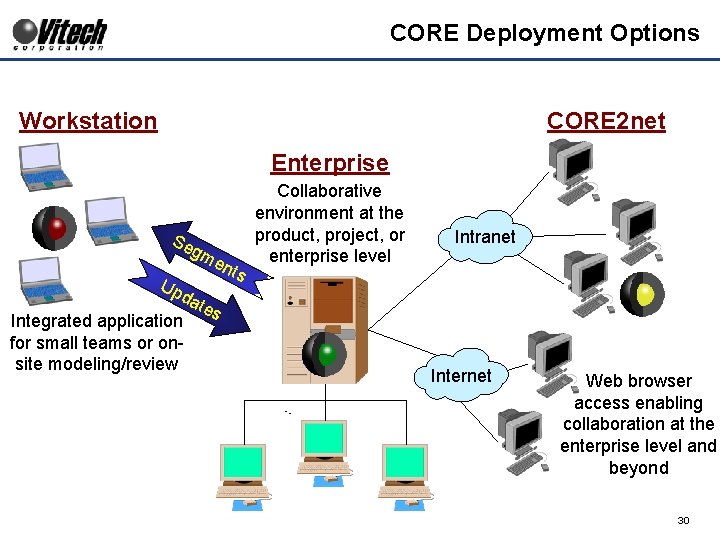 Vitech corporation

CORE Deployment Options

Workstation

Integrated application for small teams or on-site modeling/review

Segments

Updates

Enterprise

Collaborative environment at the product, project, or enterprise level

CORE2net

Intranet

Internet

Web browser access enabling collaboration at the enterprise level and beyond

30